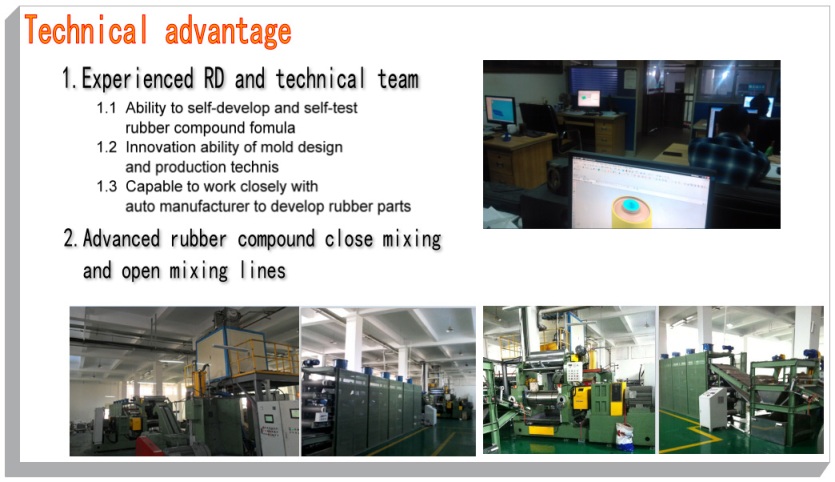 Technical advantage

1. Experienced RD and technical team

1.1 Ability to self-develop and self-test rubber compound fomula

1.2 Innovation ability of mold design and production technis

1.3 Capable to work closely with auto manufacturer to develop rubber parts

2. Advanced rubber compound close mixing and open mixing lines